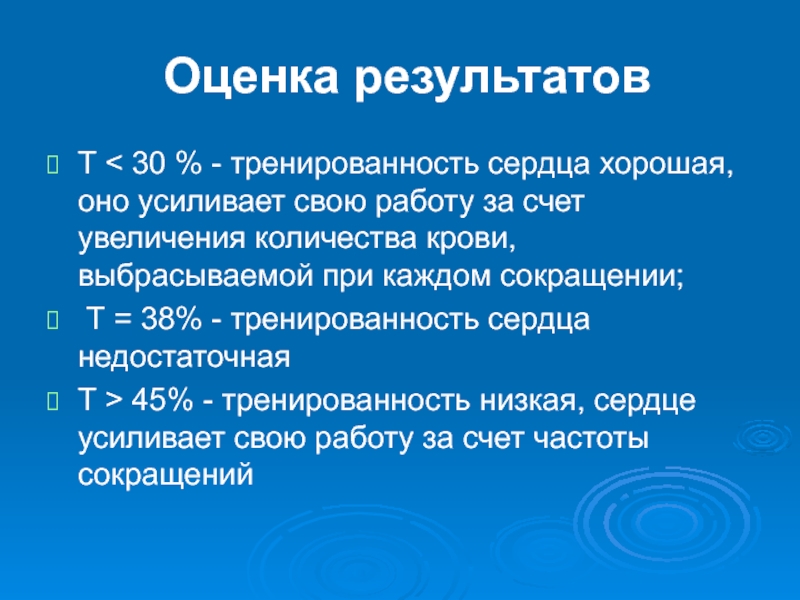 Оценка результатов

Т < 30 % - тренированность сердца хорошая, оно усиливает свою работу за счет увеличения количества крови, выбрасываемой при каждом сокращении;

Т = 38% - тренированность сердца недостаточная

Т > 45% - тренированность низкая, сердце усиливает свою работу за счет частоты сокращений